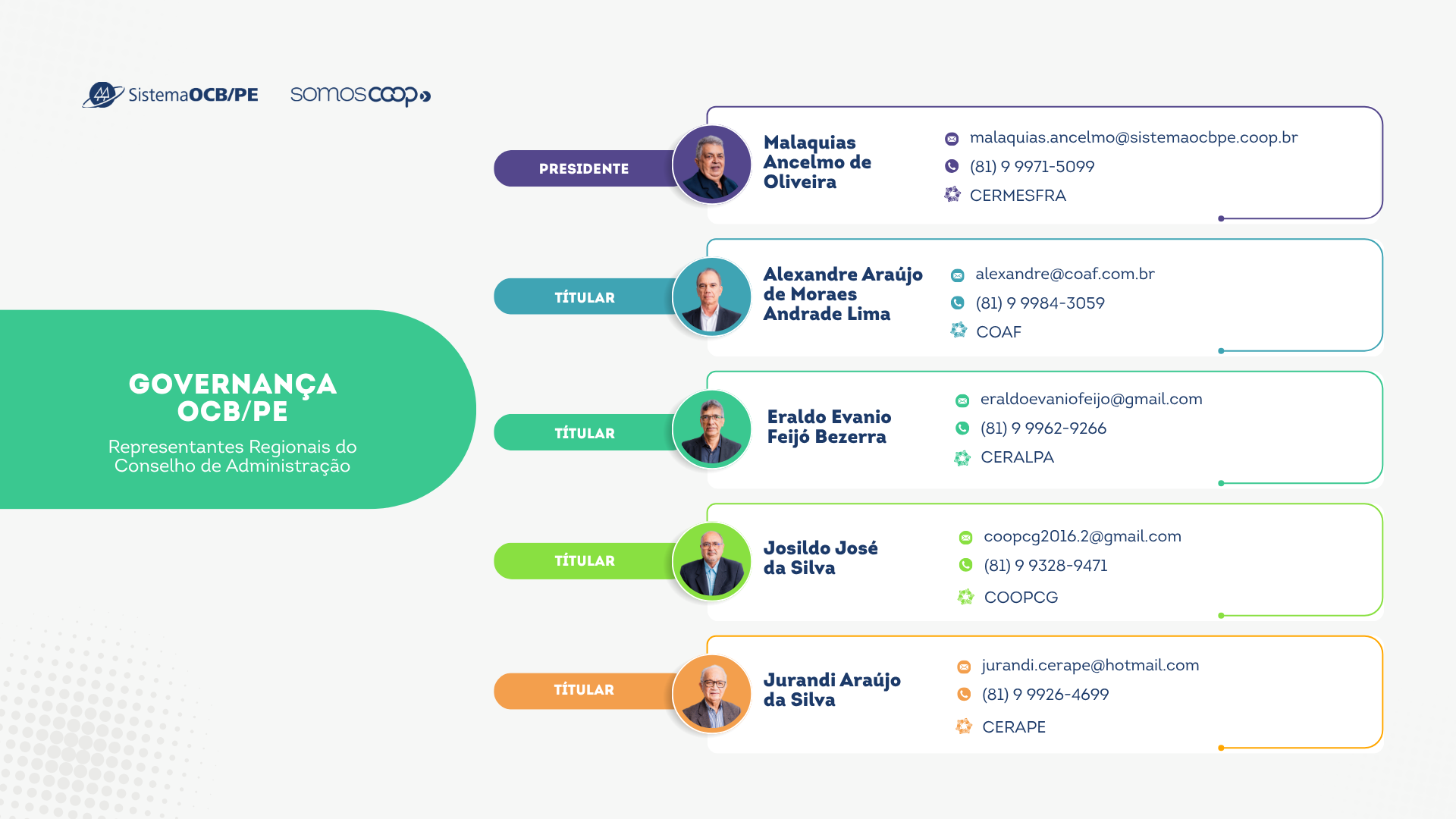 SistemaOCB/PE somoscoop

GOVERNANÇA OCB/PE
Representantes Regionais do Conselho de Administração

PRESIDENTE
Malaquias Ancelmo de Oliveira
malaquias.ancelmo@sistemaocbpe.coop.br
(81) 9 9971-5099
CERMESFRA

TÍTULAR
Alexandre Araújo de Moraes Andrade Lima
alexandre@coaf.com.br
(81) 9 9984-3059
COAF

TÍTULAR
Eraldo Evanio Feijó Bezerra
eraldoevaniofeijo@gmail.com
(81) 9 9962-9266
CERALPA

TÍTULAR
Josildo José da Silva
coopcg2016.2@gmail.com
(81) 9 9328-9471
COOPCG

TÍTULAR
Jurandi Araújo da Silva
jurandi.cerape@hotmail.com
(81) 9 9926-4699
CERAPE